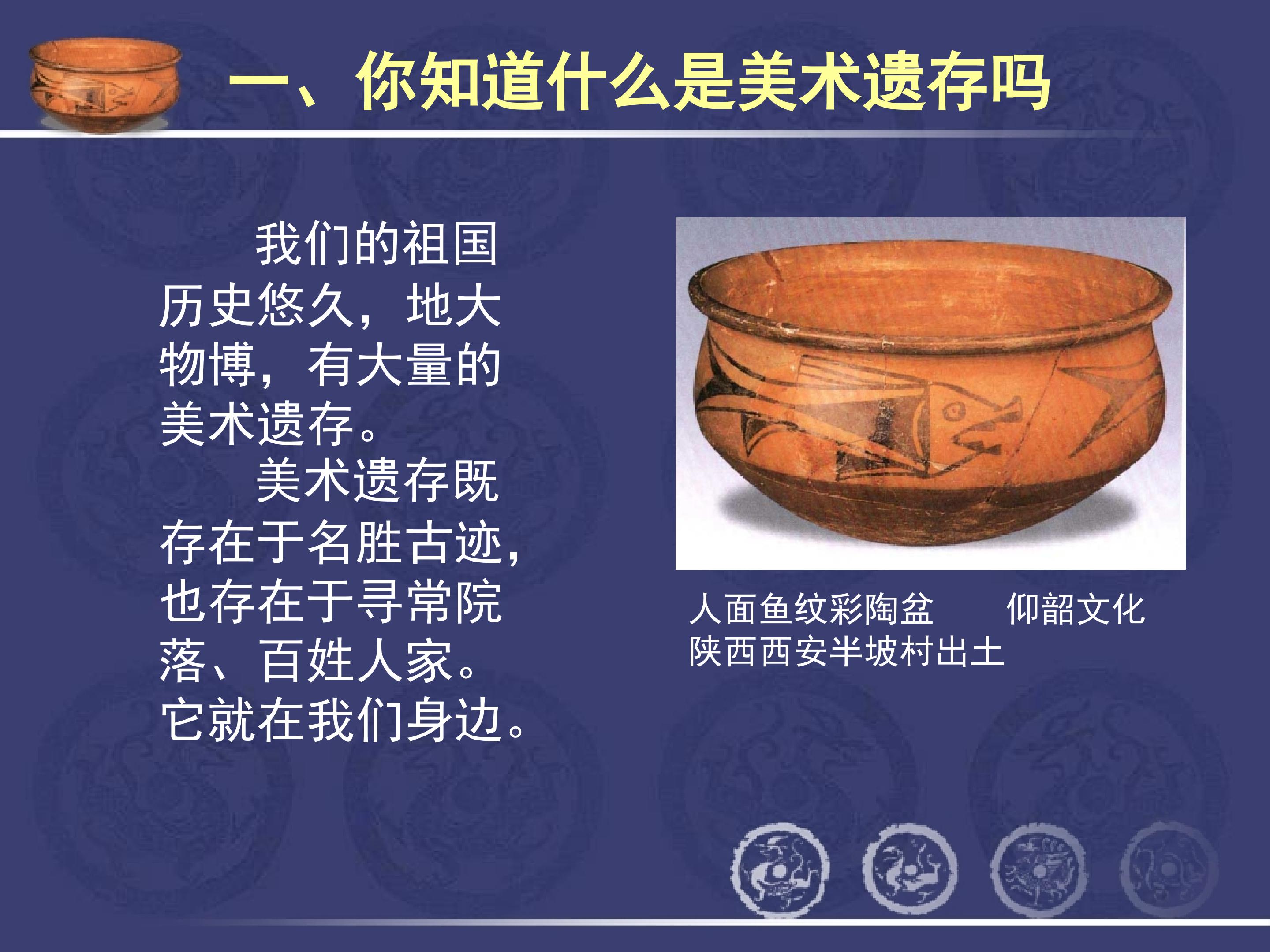 一、你知道什么是美术遗存吗

我们的祖国历史悠久，地大物博，有大量的美术遗存。

美术遗存既存在于名胜古迹，也存在于寻常院落、百姓人家。它就在我们身边。

人面鱼纹彩陶盆 仰韶文化
陕西西安半坡村出土